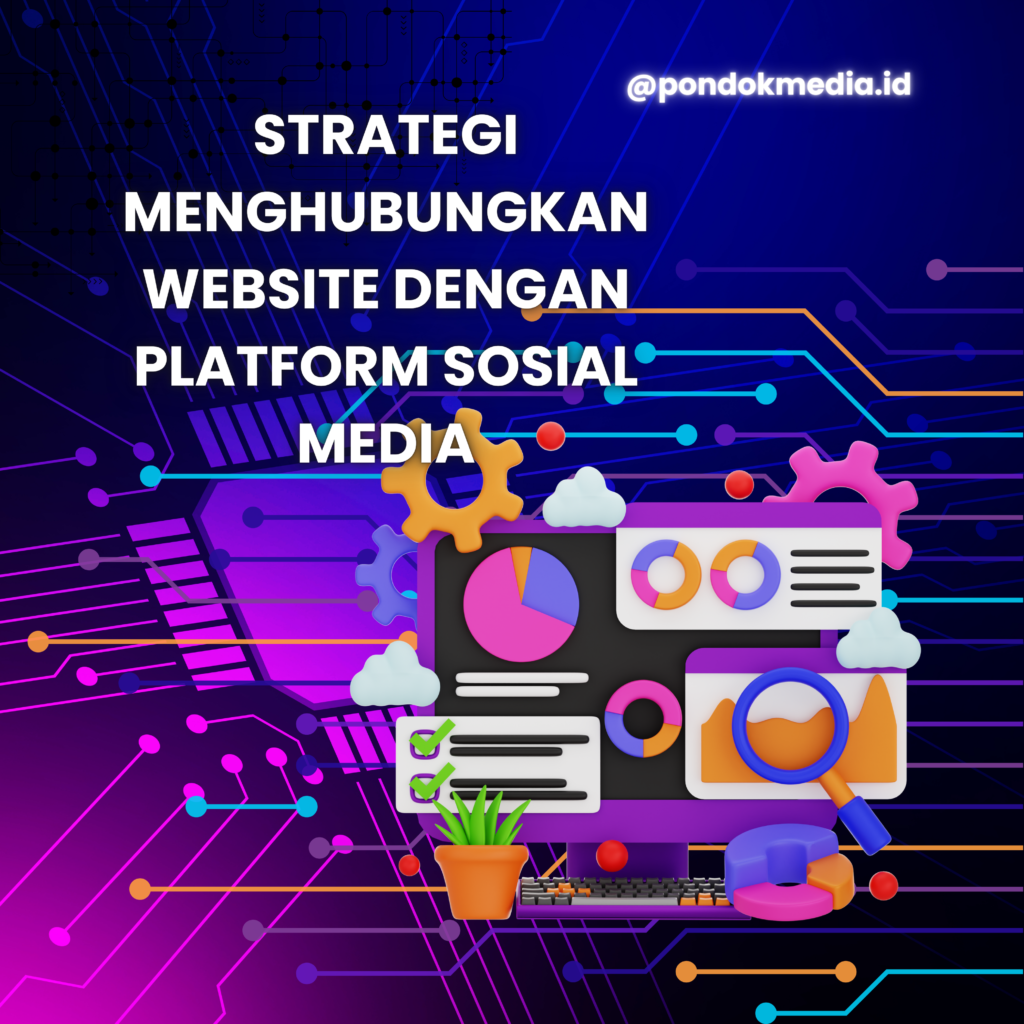 @pondokmedia.id

STRATEGI MENGHUBUNGKAN WEBSITE DENGAN PLATFORM SOSIAL MEDIA